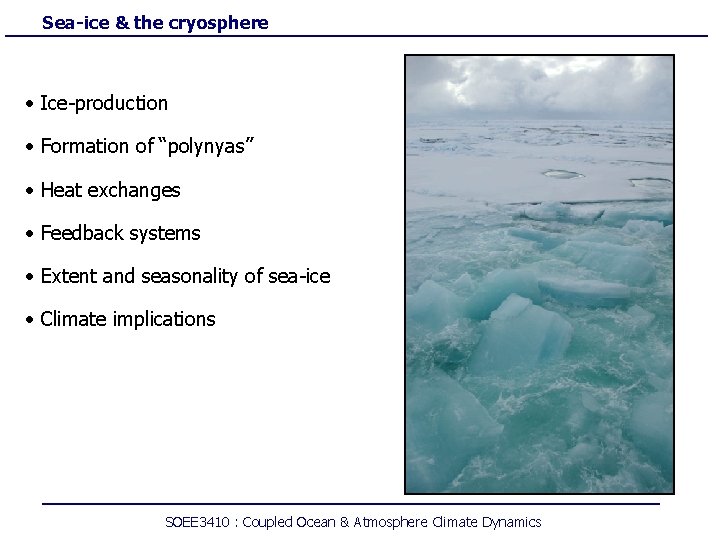 Sea-ice & the cryosphere

• Ice-production
• Formation of “polynyas”
• Heat exchanges
• Feedback systems
• Extent and seasonality of sea-ice
• Climate implications

SOEE3410 : Coupled Ocean & Atmosphere Climate Dynamics